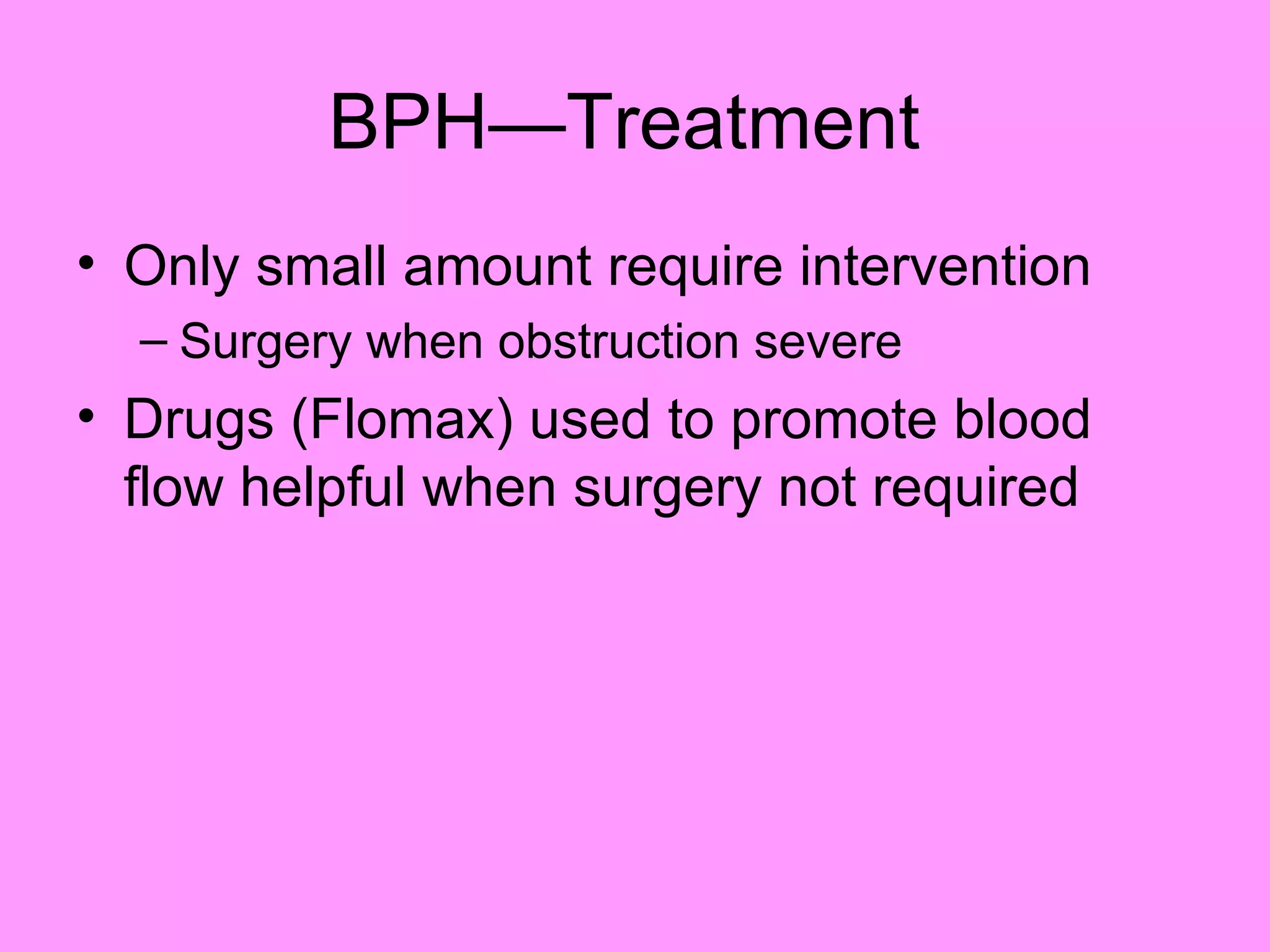 BPH—Treatment

• Only small amount require intervention
 – Surgery when obstruction severe
• Drugs (Flomax) used to promote blood flow helpful when surgery not required